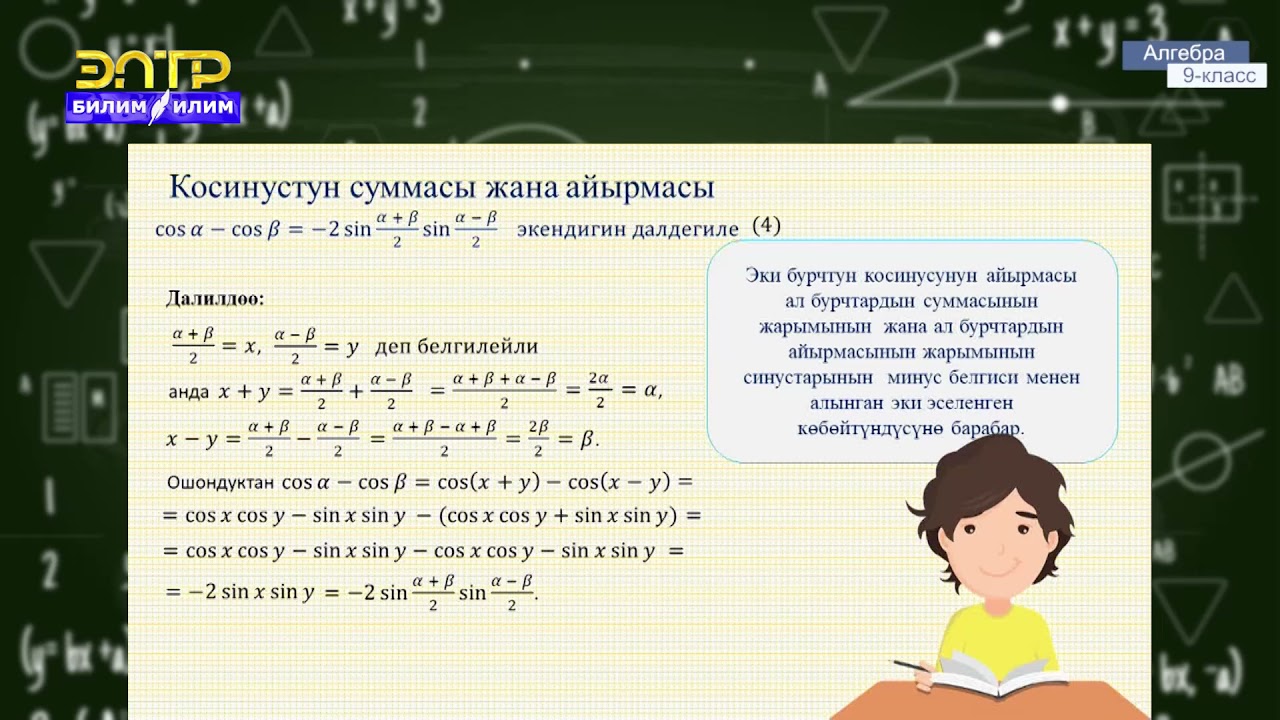 ЭЛТР
БИЛИМ ИЛИМ

Алгебра
9-класс

Косинустун суммасы жана айырмасы

$\cos\alpha - \cos\beta = -2\sin\frac{\alpha+\beta}{2}\sin\frac{\alpha-\beta}{2}$ экендигин далдегиле (4)

Далилдөө:

$\frac{\alpha+\beta}{2} = x$, $\frac{\alpha-\beta}{2} = y$ деп белгилейли

анда $x + y = \frac{\alpha+\beta}{2} + \frac{\alpha-\beta}{2} = \frac{\alpha+\beta+\alpha-\beta}{2} = \frac{2\alpha}{2} = \alpha$,

$x - y = \frac{\alpha+\beta}{2} - \frac{\alpha-\beta}{2} = \frac{\alpha+\beta-\alpha+\beta}{2} = \frac{2\beta}{2} = \beta$.

Ошондуктан $\cos\alpha - \cos\beta = \cos(x+y) - \cos(x-y) =$
$= \cos x\cos y - \sin x\sin y - (\cos x\cos y + \sin x\sin y) =$
$= \cos x\cos y - \sin x\sin y - \cos x\cos y - \sin x\sin y =$
$= -2\sin x\sin y = -2\sin\frac{\alpha+\beta}{2}\sin\frac{\alpha-\beta}{2}$.

Эки бурчтун косинусунун айырмасы ал бурчтардын суммасынын жарымынын жана ал бурчтардын айырмасынын жарымынын синустарынын минус белгиси менен алынган эки эселенген көбөйтүндүсүнө барабар.